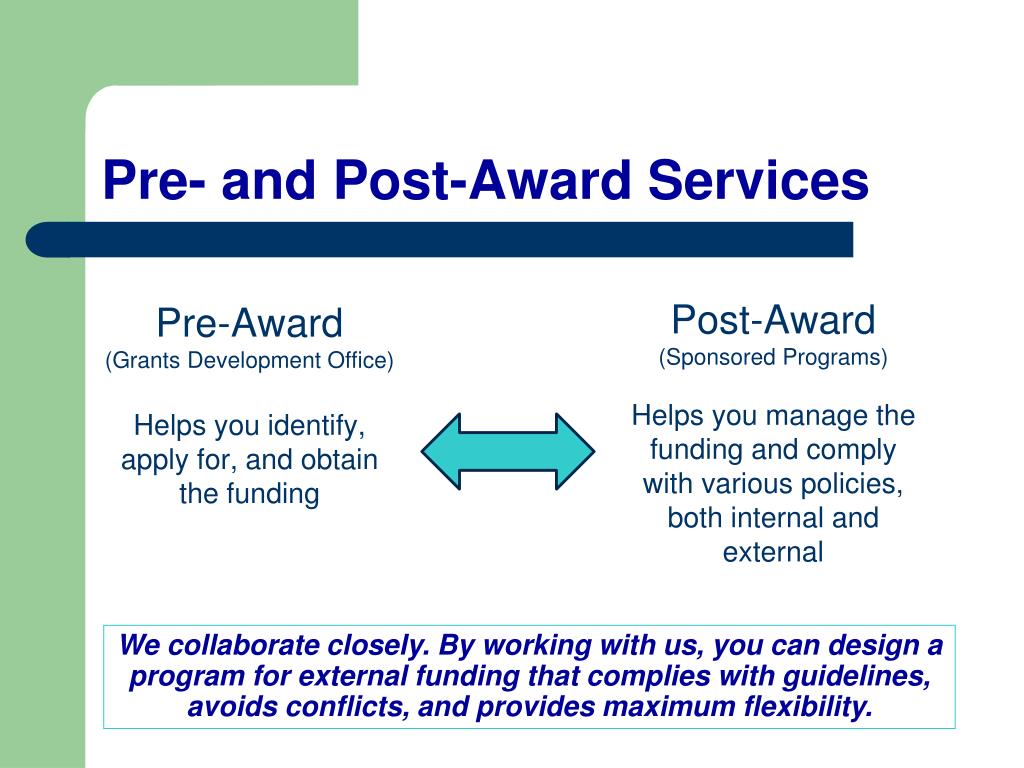 Pre- and Post-Award Services

Pre-Award
(Grants Development Office)

Helps you identify, apply for, and obtain the funding

Post-Award
(Sponsored Programs)

Helps you manage the funding and comply with various policies, both internal and external

We collaborate closely. By working with us, you can design a program for external funding that complies with guidelines, avoids conflicts, and provides maximum flexibility.